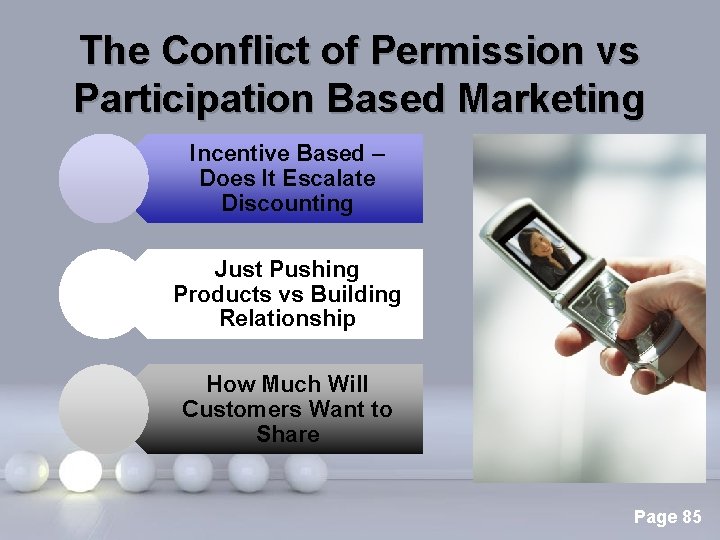 The Conflict of Permission vs Participation Based Marketing

Incentive Based – Does It Escalate Discounting

Just Pushing Products vs Building Relationship

How Much Will Customers Want to Share

Page 85